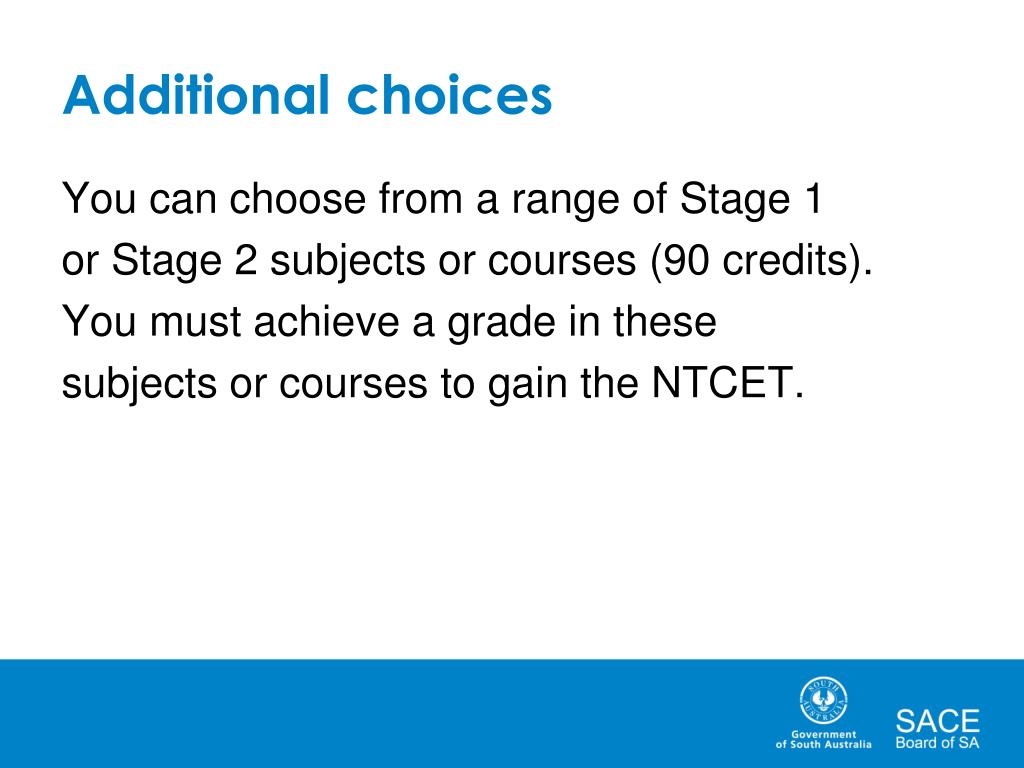 Additional choices

You can choose from a range of Stage 1 or Stage 2 subjects or courses (90 credits). You must achieve a grade in these subjects or courses to gain the NTCET.

SOUTH AUSTRALIA
Government of South Australia

SACE
Board of SA